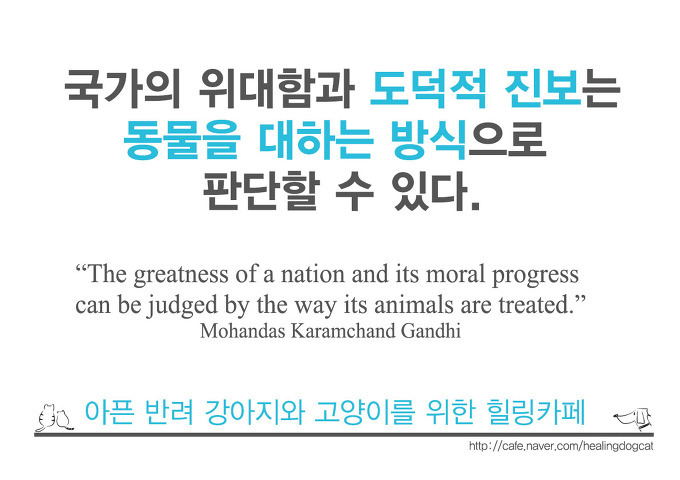 국가의 위대함과 도덕적 진보는 동물을 대하는 방식으로 판단할 수 있다.

“The greatness of a nation and its moral progress can be judged by the way its animals are treated.”
Mohandas Karamchand Gandhi

아픈 반려 강아지와 고양이를 위한 힐링카페

http://cafe.naver.com/healingdogcat